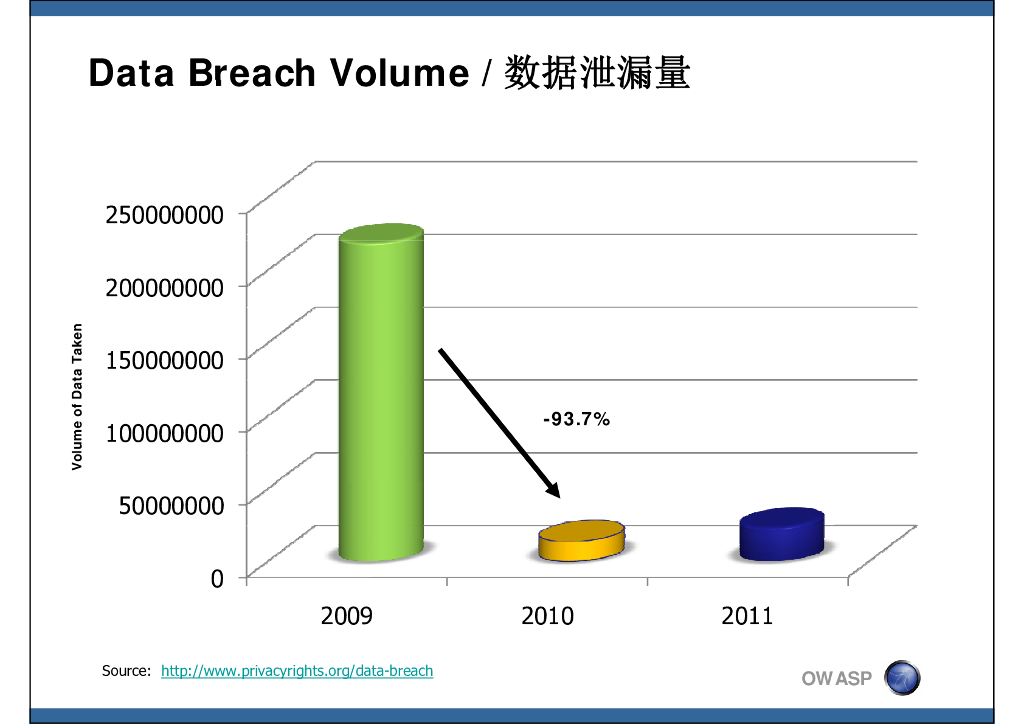 Data Breach Volume / 数据泄漏量

Volume of Data Taken

250000000
200000000
150000000
100000000
50000000
0

-93.7%

2009
2010
2011

Source: http://www.privacyrights.org/data-breach

OWASP